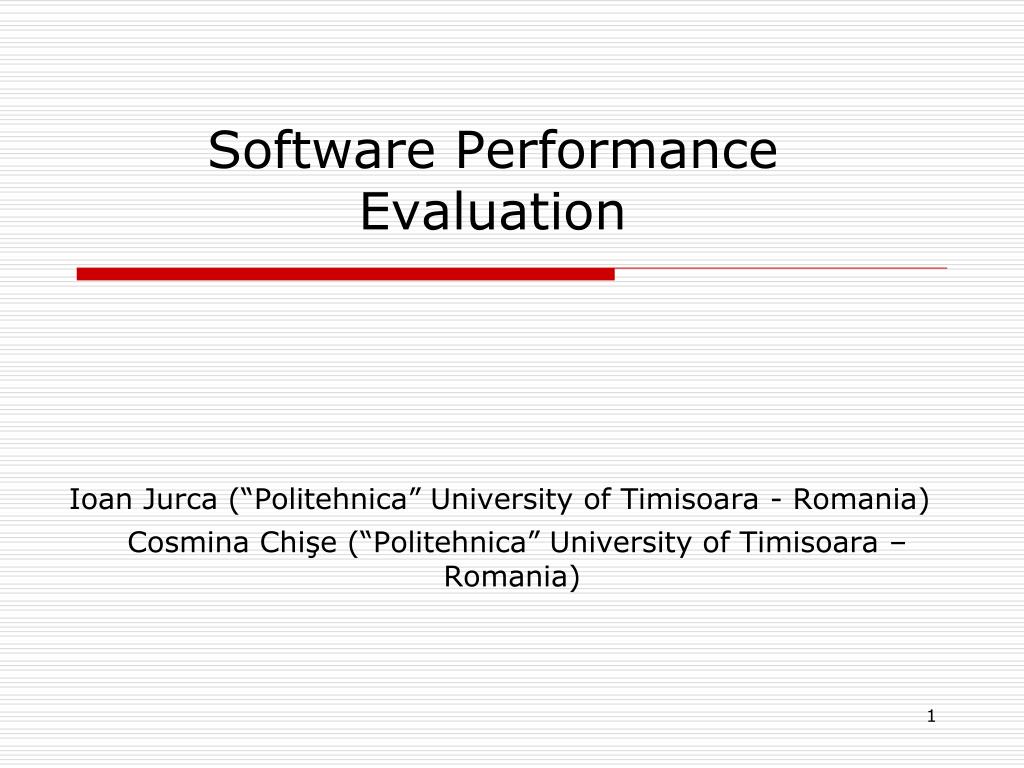 Software Performance Evaluation

Ioan Jurca (“Politehnica” University of Timisoara - Romania)
Cosmina Chişe (“Politehnica” University of Timisoara – Romania)

1